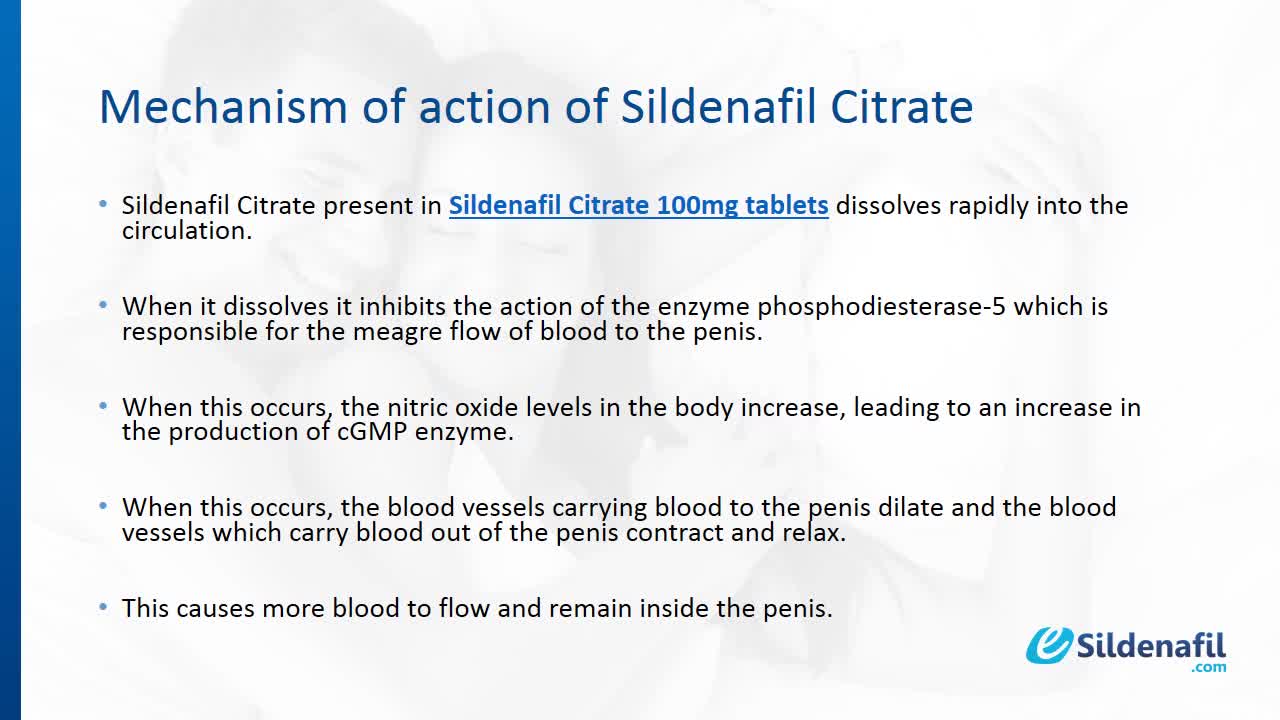 Mechanism of action of Sildenafil Citrate

• Sildenafil Citrate present in Sildenafil Citrate 100mg tablets dissolves rapidly into the circulation.

• When it dissolves it inhibits the action of the enzyme phosphodiesterase-5 which is responsible for the meagre flow of blood to the penis.

• When this occurs, the nitric oxide levels in the body increase, leading to an increase in the production of cGMP enzyme.

• When this occurs, the blood vessels carrying blood to the penis dilate and the blood vessels which carry blood out of the penis contract and relax.

• This causes more blood to flow and remain inside the penis.

eSildenafil .com